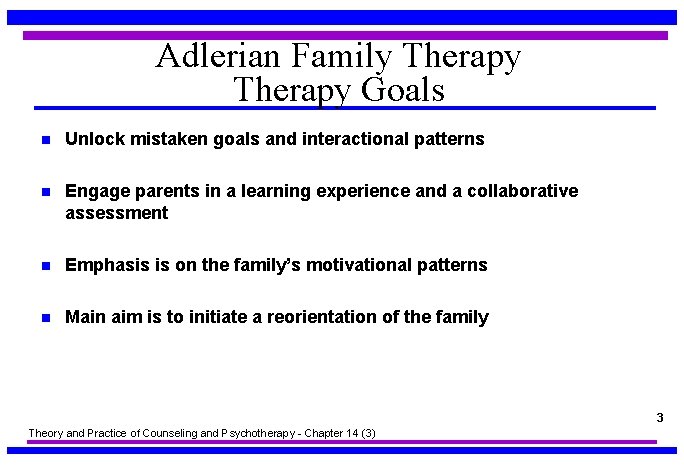 Adlerian Family Therapy
Therapy Goals

- Unlock mistaken goals and interactional patterns
- Engage parents in a learning experience and a collaborative assessment
- Emphasis is on the family's motivational patterns
- Main aim is to initiate a reorientation of the family

3

Theory and Practice of Counseling and Psychotherapy - Chapter 14 (3)